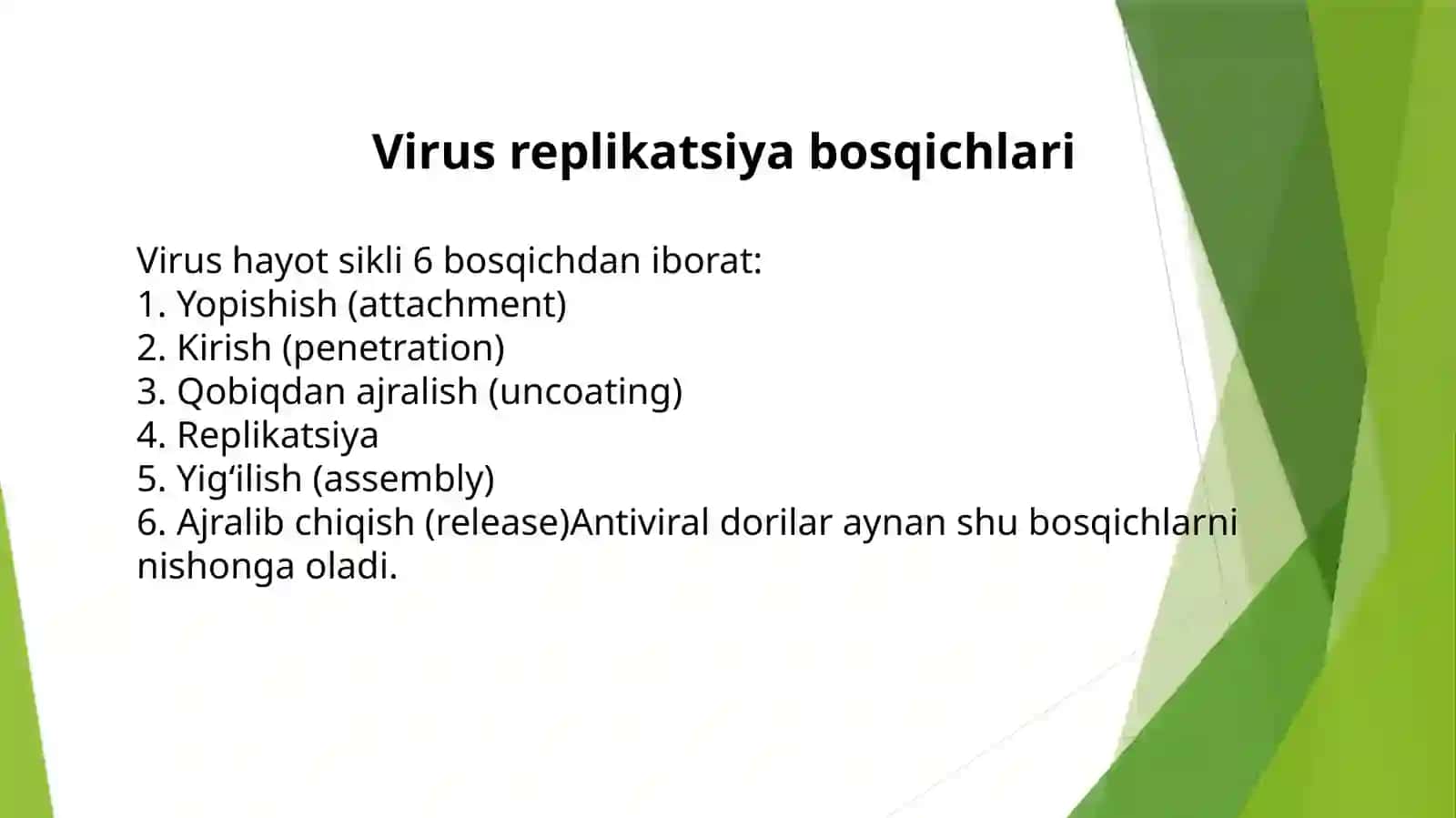 Virus replikatsiya bosqichlari

Virus hayot sikli 6 bosqichdan iborat:
1. Yopishish (attachment)
2. Kirish (penetration)
3. Qobiqdan ajralish (uncoating)
4. Replikatsiya
5. Yig‘ilish (assembly)
6. Ajralib chiqish (release)Antiviral dorilar aynan shu bosqichlarni nishonga oladi.